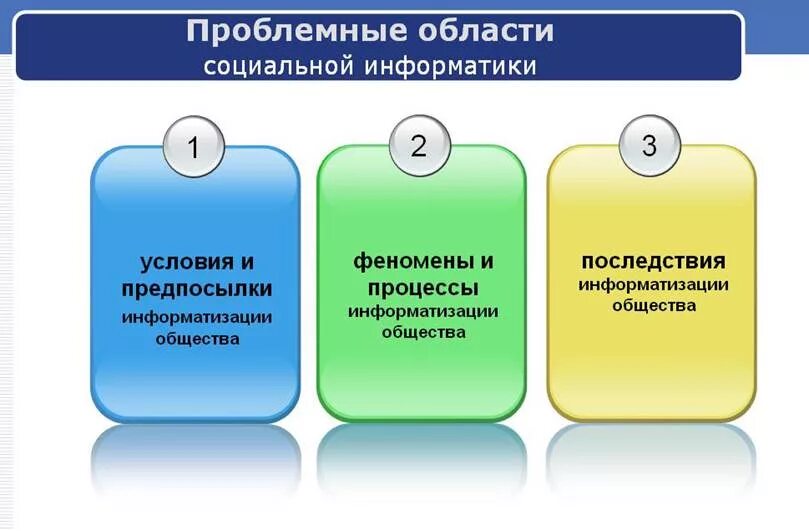 Проблемные области
социальной информатики

1

условия и предпосылки информатизации общества

2

феномены и процессы информатизации общества

3

последствия информатизации общества